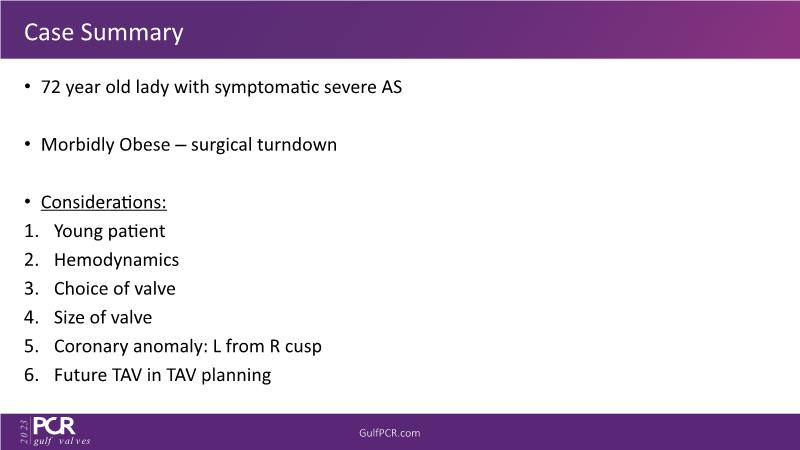 Case Summary

• 72 year old lady with symptomatic severe AS

• Morbidly Obese – surgical turndown

• Considerations:
1. Young patient
2. Hemodynamics
3. Choice of valve
4. Size of valve
5. Coronary anomaly: L from R cusp
6. Future TAV in TAV planning

2023 PCR gulf valves

GulfPCR.com